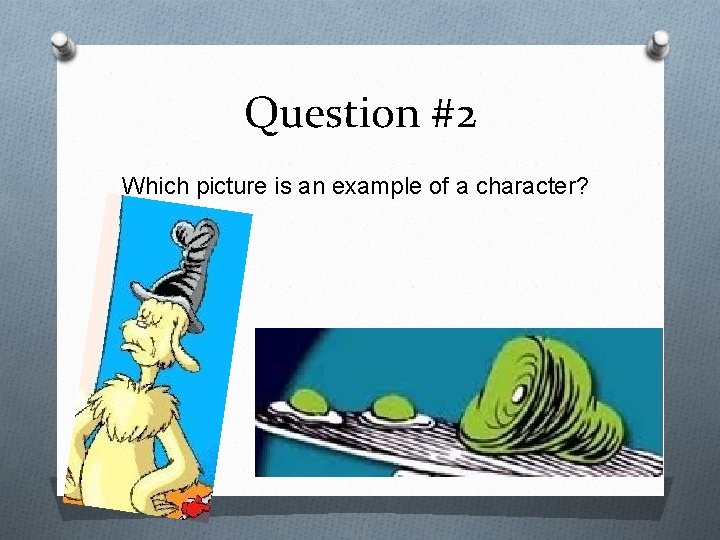 Question #2

Which picture is an example of a character?